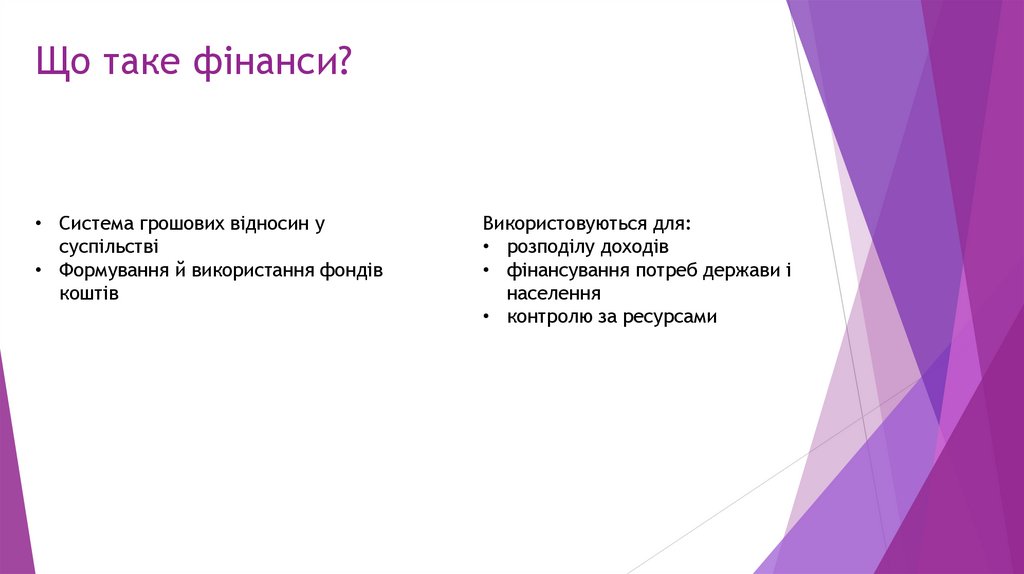 Що таке фінанси?

• Система грошових відносин у суспільстві
• Формування й використання фондів коштів

Використовуються для:
• розподілу доходів
• фінансування потреб держави і населення
• контролю за ресурсами